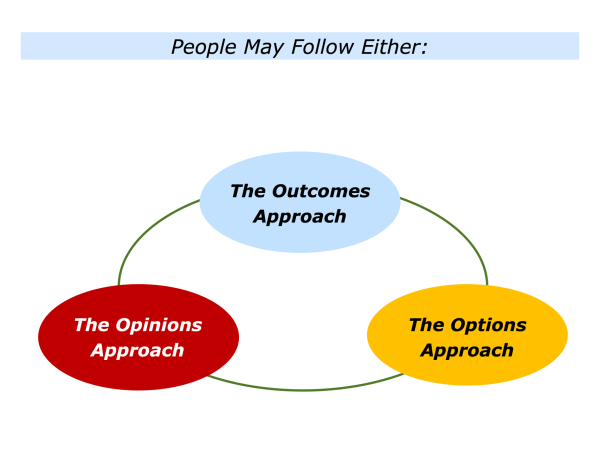 People May Follow Either:

The Outcomes Approach

The Opinions Approach

The Options Approach